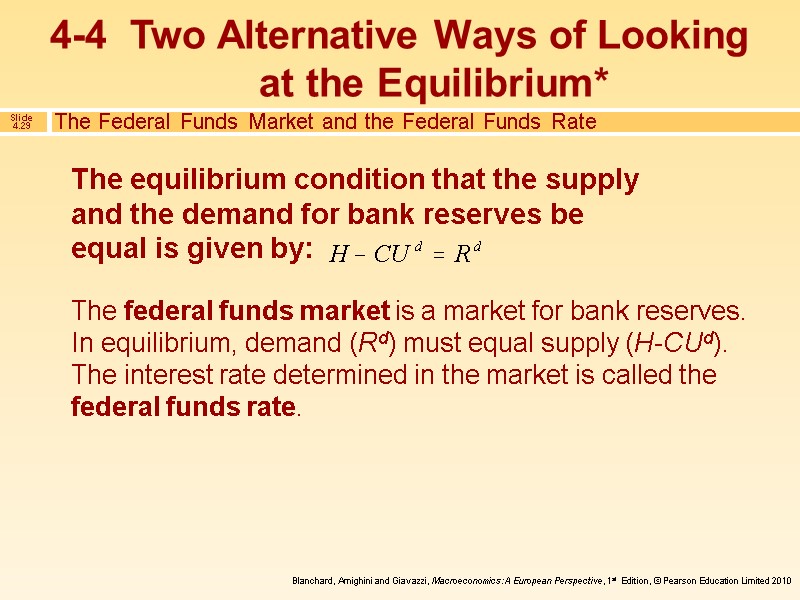 4-4 Two Alternative Ways of Looking at the Equilibrium*

Slide 4.29

The Federal Funds Market and the Federal Funds Rate

The equilibrium condition that the supply and the demand for bank reserves be equal is given by: $H - CU^d = R^d$

The federal funds market is a market for bank reserves. In equilibrium, demand ($R^d$) must equal supply ($H$-$CU^d$). The interest rate determined in the market is called the federal funds rate.

Blanchard, Amighini and Giavazzi, Macroeconomics: A European Perspective, 1st Edition, © Pearson Education Limited 2010